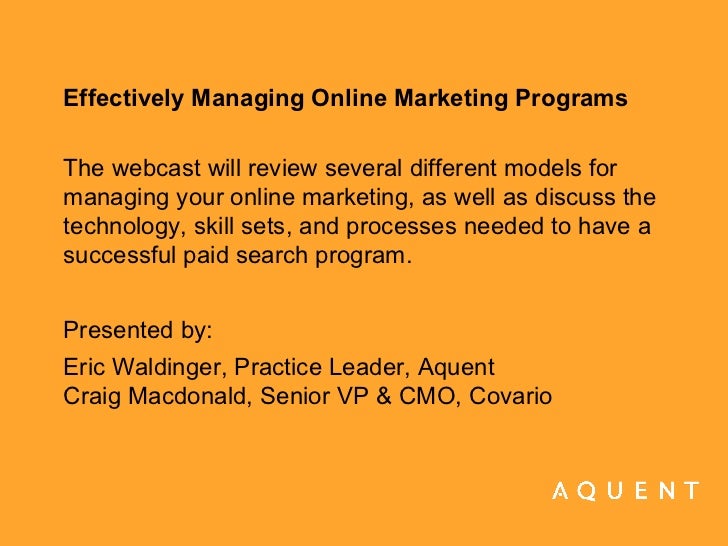 Effectively Managing Online Marketing Programs

The webcast will review several different models for managing your online marketing, as well as discuss the technology, skill sets, and processes needed to have a successful paid search program.

Presented by:

Eric Waldinger, Practice Leader, Aquent
Craig Macdonald, Senior VP & CMO, Covario

AQUENT